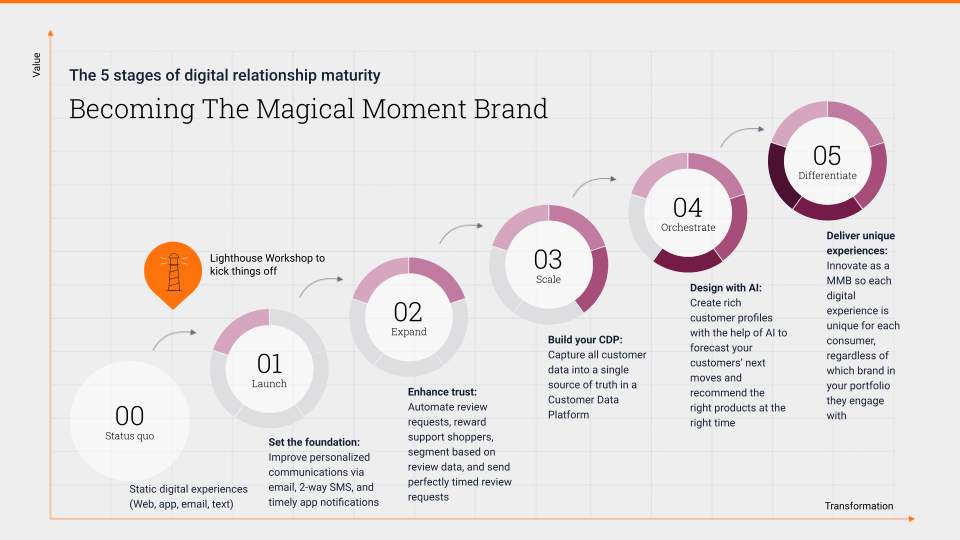 Value

The 5 stages of digital relationship maturity

Becoming The Magical Moment Brand

Lighthouse Workshop to kick things off

00
Status quo

Static digital experiences (Web, app, email, text)

01
Launch

Set the foundation:
Improve personalized communications via email, 2-way SMS, and timely app notifications

02
Expand

Enhance trust:
Automate review requests, reward support shoppers, segment based on review data, and send perfectly timed review requests

03
Scale

Build your CDP:
Capture all customer data into a single source of truth in a Customer Data Platform

04
Orchestrate

Design with AI:
Create rich customer profiles with the help of AI to forecast your customers' next moves and recommend the right products at the right time

05
Differentiate

Deliver unique experiences:
Innovate as a MMB so each digital experience is unique for each consumer, regardless of which brand in your portfolio they engage with

Transformation